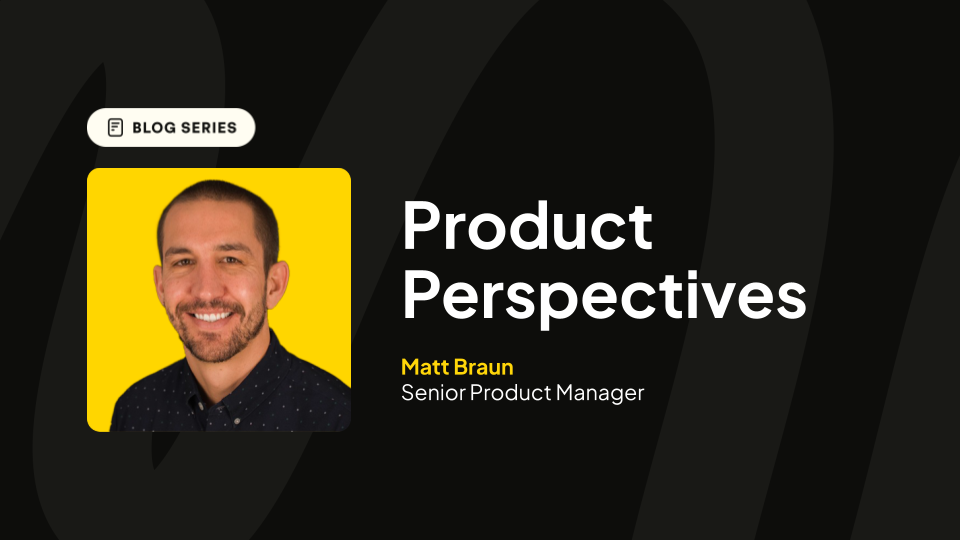 BLOG SERIES

Product Perspectives

Matt Braun
Senior Product Manager